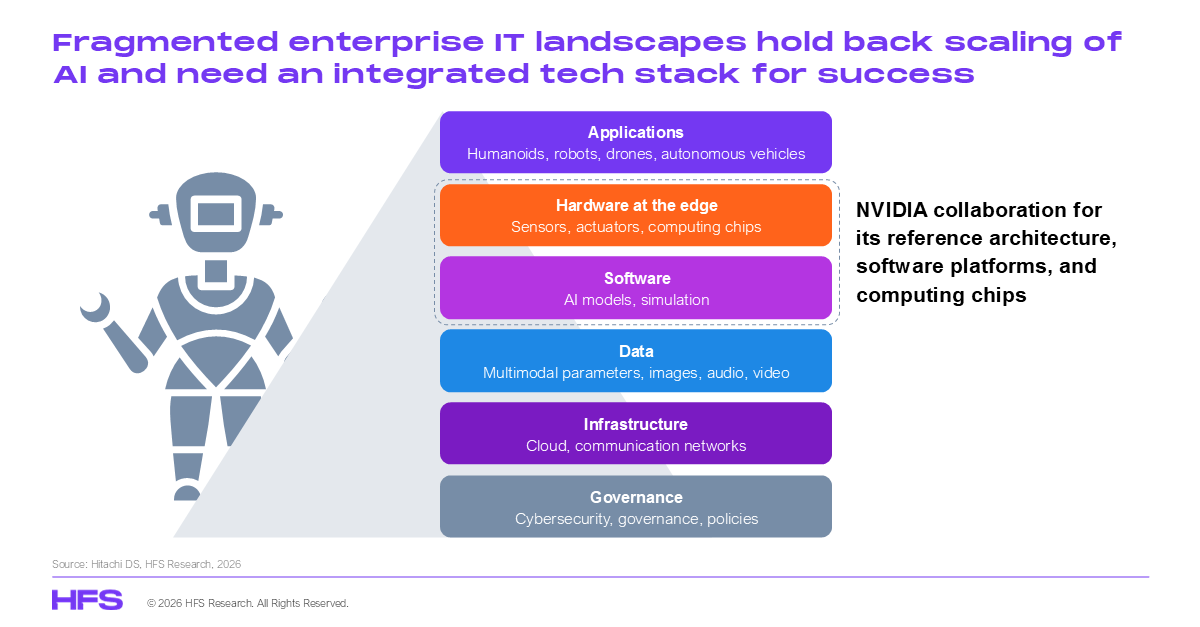 Fragmented enterprise IT landscapes hold back scaling of AI and need an integrated tech stack for success

Applications
Humanoids, robots, drones, autonomous vehicles

Hardware at the edge
Sensors, actuators, computing chips

Software
AI models, simulation

Data
Multimodal parameters, images, audio, video

Infrastructure
Cloud, communication networks

Governance
Cybersecurity, governance, policies

NVIDIA collaboration for its reference architecture, software platforms, and computing chips

Source: Hitachi DS, HFS Research, 2026

HFS © 2026 HFS Research. All Rights Reserved.